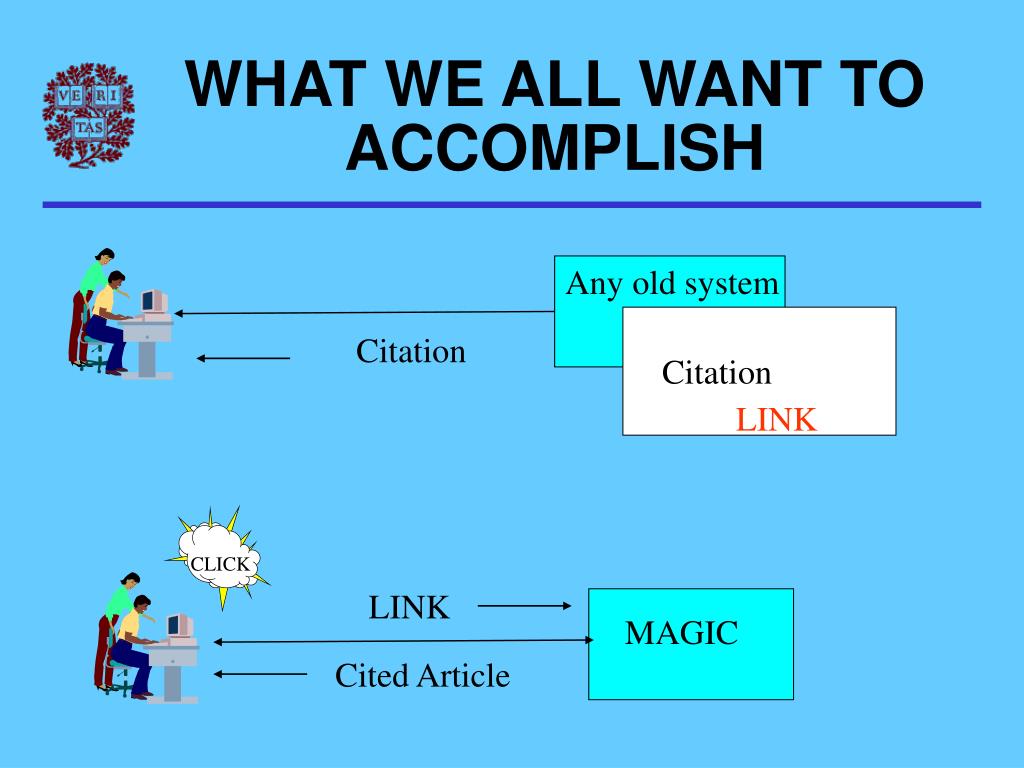 VE RI TAS

WHAT WE ALL WANT TO ACCOMPLISH

Any old system

Citation

Citation
LINK

CLICK

LINK

MAGIC

Cited Article